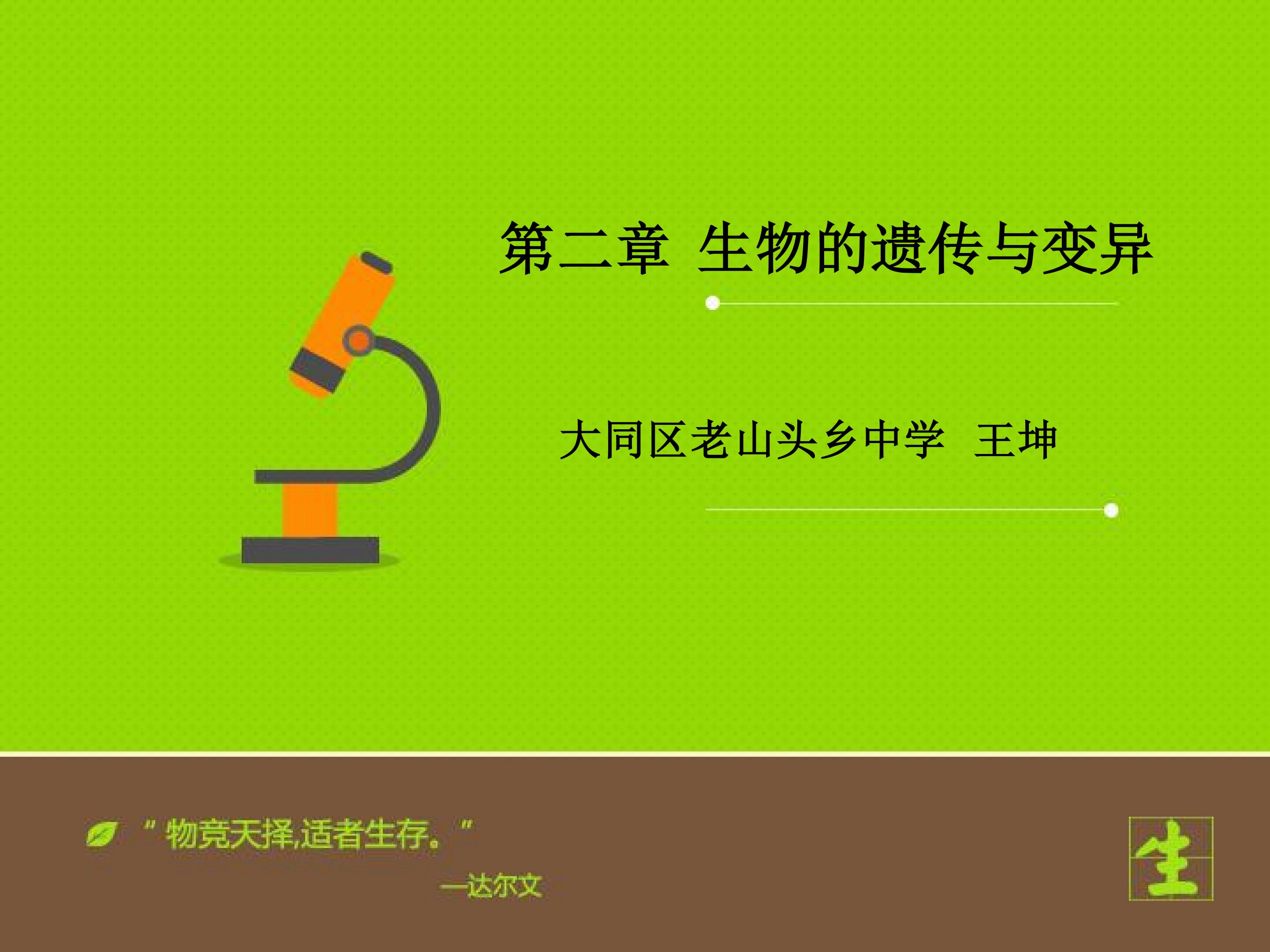 第二章 生物的遗传与变异

大同区老山头乡中学 王坤

“物竞天择,适者生存。”
—达尔文

生